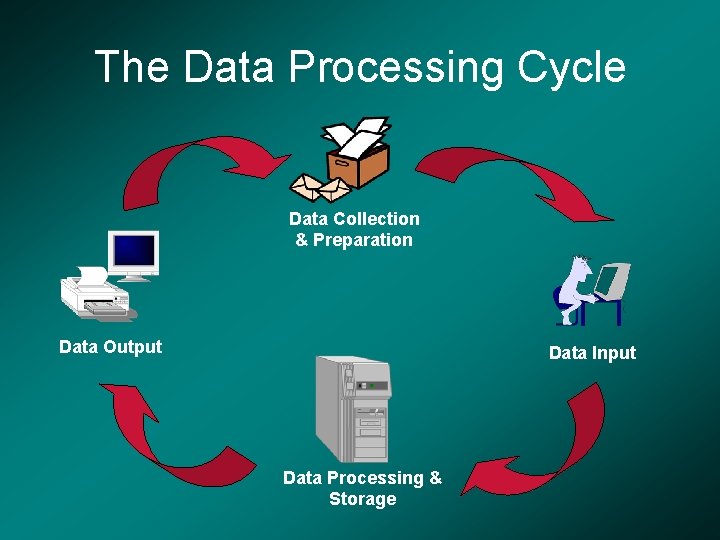 The Data Processing Cycle

Data Collection & Preparation

Data Input

Data Processing & Storage

Data Output